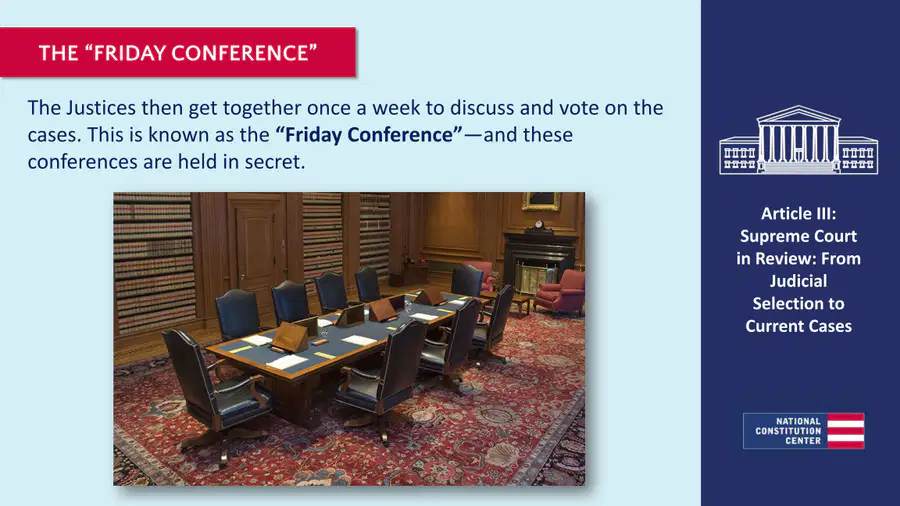 THE "FRIDAY CONFERENCE"

The Justices then get together once a week to discuss and vote on the cases. This is known as the "Friday Conference"—and these conferences are held in secret.

Article III: Supreme Court in Review: From Judicial Selection to Current Cases

NATIONAL CONSTITUTION CENTER